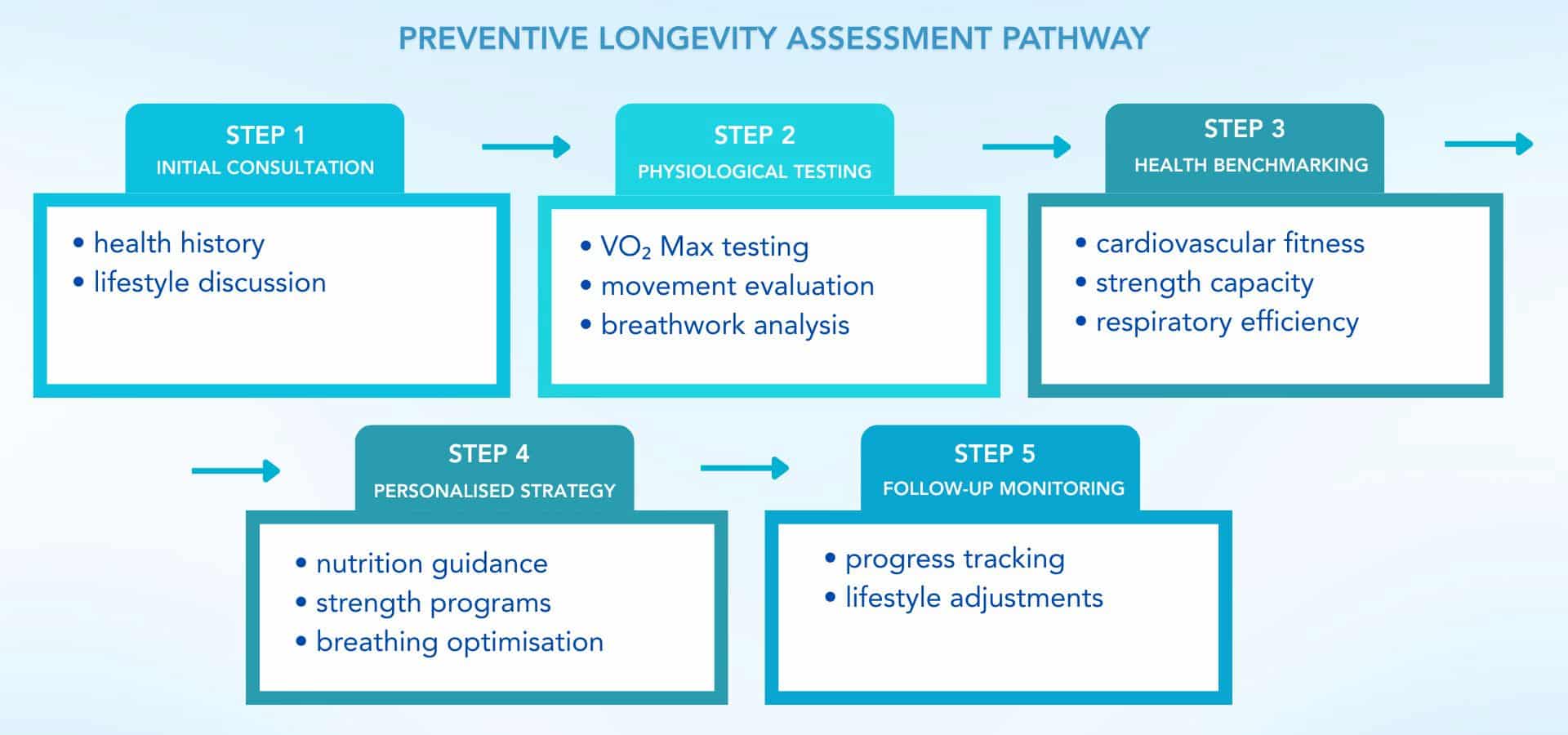 PREVENTIVE LONGEVITY ASSESSMENT PATHWAY

STEP 1
INITIAL CONSULTATION

• health history
• lifestyle discussion

STEP 2
PHYSIOLOGICAL TESTING

• $VO_2$ Max testing
• movement evaluation
• breathwork analysis

STEP 3
HEALTH BENCHMARKING

• cardiovascular fitness
• strength capacity
• respiratory efficiency

STEP 4
PERSONALISED STRATEGY

• nutrition guidance
• strength programs
• breathing optimisation

STEP 5
FOLLOW-UP MONITORING

• progress tracking
• lifestyle adjustments